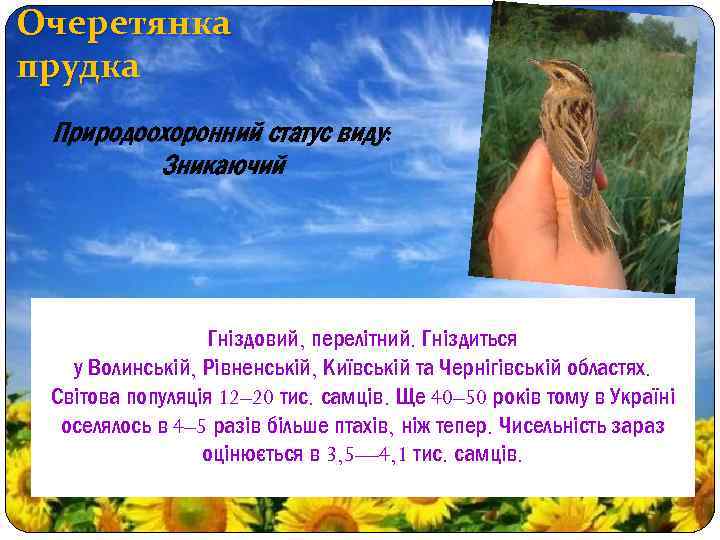 Очеретянка прудка

Природоохоронний статус виду: Зникаючий

Гніздовий, перелітний. Гніздиться у Волинській, Рівненській, Київській та Чернігівській областях. Світова популяція 12–20 тис. самців. Ще 40–50 років тому в Україні оселялось в 4–5 разів більше птахів, ніж тепер. Чисельність зараз оцінюється в 3,5—4,1 тис. самців.